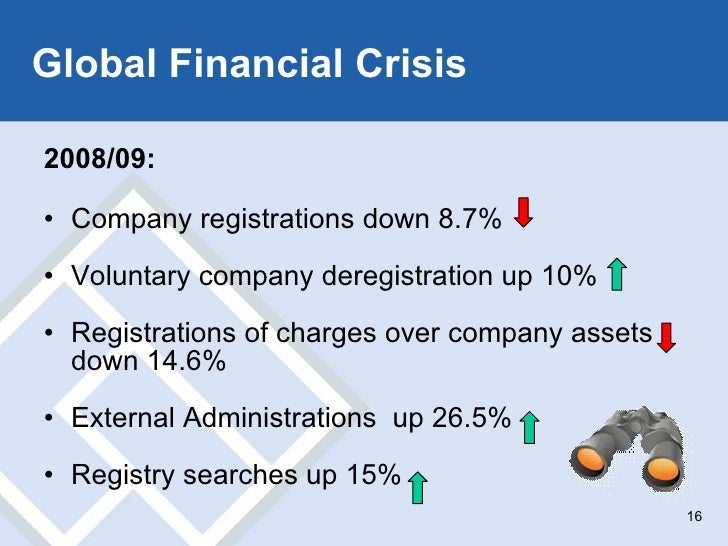 Global Financial Crisis

2008/09:

• Company registrations down 8.7%

• Voluntary company deregistration up 10%

• Registrations of charges over company assets down 14.6%

• External Administrations up 26.5%

• Registry searches up 15%

16